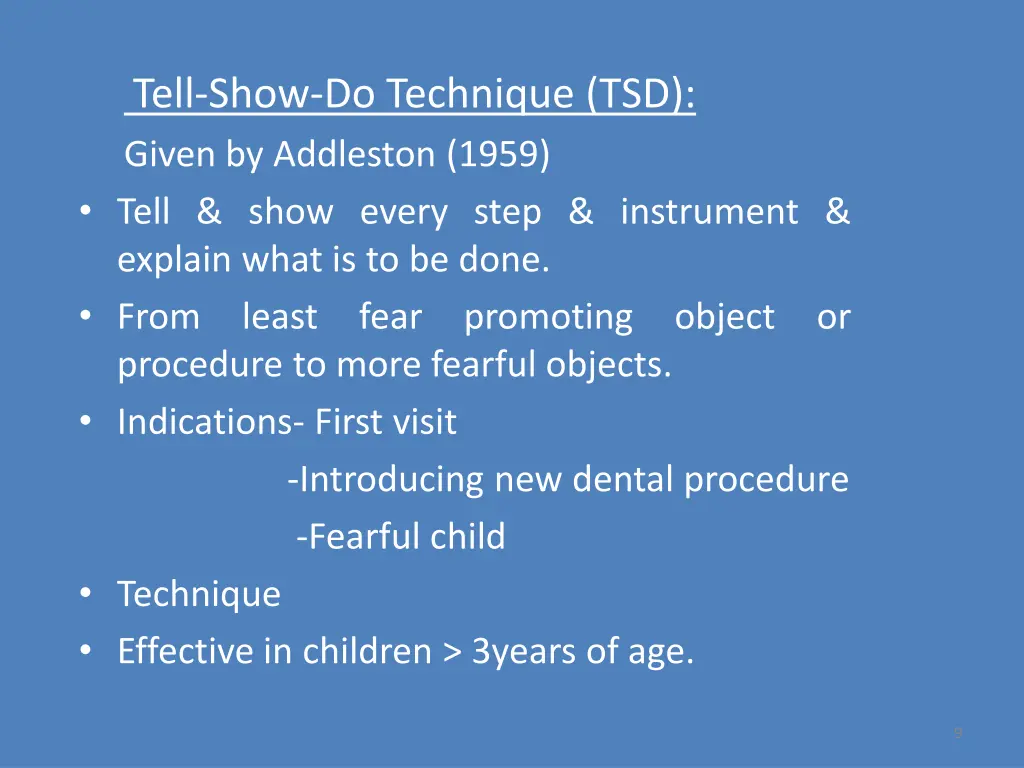 Tell-Show-Do Technique (TSD):

Given by Addleston (1959)

• Tell & show every step & instrument & explain what is to be done.
• From least fear promoting object or procedure to more fearful objects.
• Indications- First visit
-Introducing new dental procedure
-Fearful child
• Technique
• Effective in children > 3years of age.

9